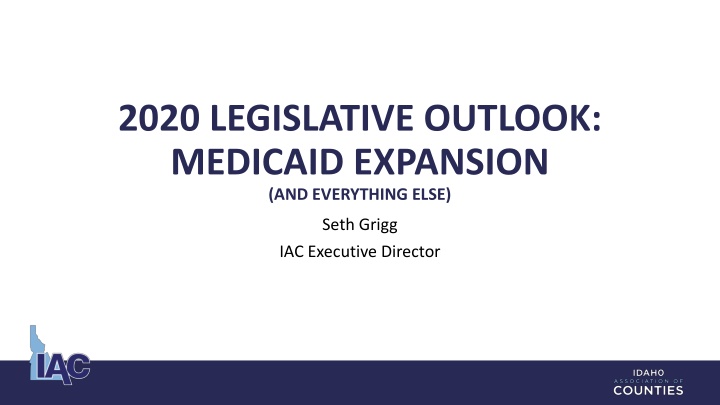 2020 LEGISLATIVE OUTLOOK: MEDICAID EXPANSION

(AND EVERYTHING ELSE)

Seth Grigg

IAC Executive Director

IAC

IDAHO
ASSOCIATION OF
COUNTIES